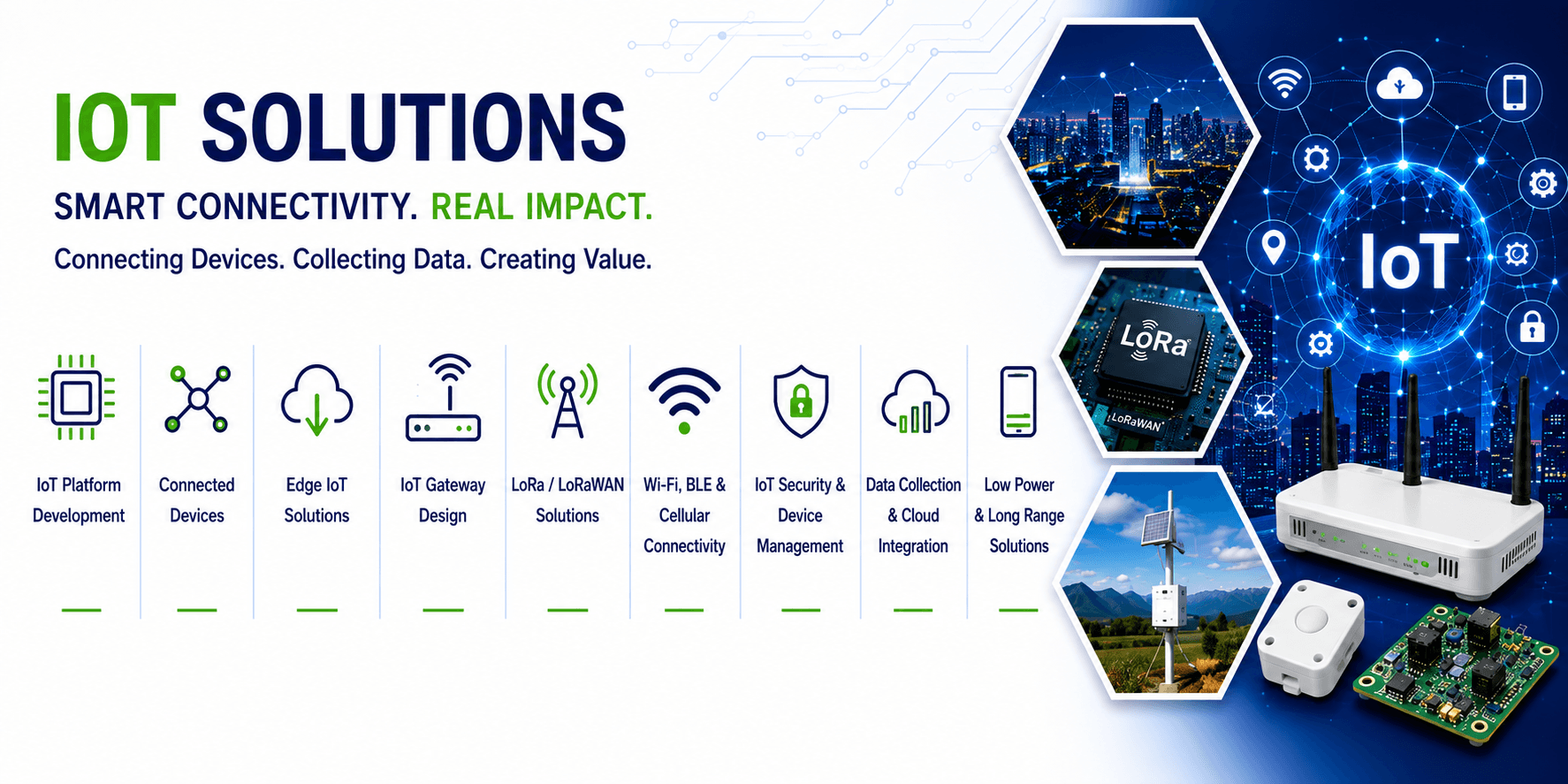 IOT SOLUTIONS

SMART CONNECTIVITY. REAL IMPACT.

Connecting Devices. Collecting Data. Creating Value.

IoT Platform Development

Connected Devices

Edge IoT Solutions

IoT Gateway Design

LoRa / LoRaWAN Solutions

Wi-Fi, BLE & Cellular Connectivity

IoT Security & Device Management

Data Collection & Cloud Integration

Low Power & Long Range Solutions

LoRa

LoRaWAN

IoT